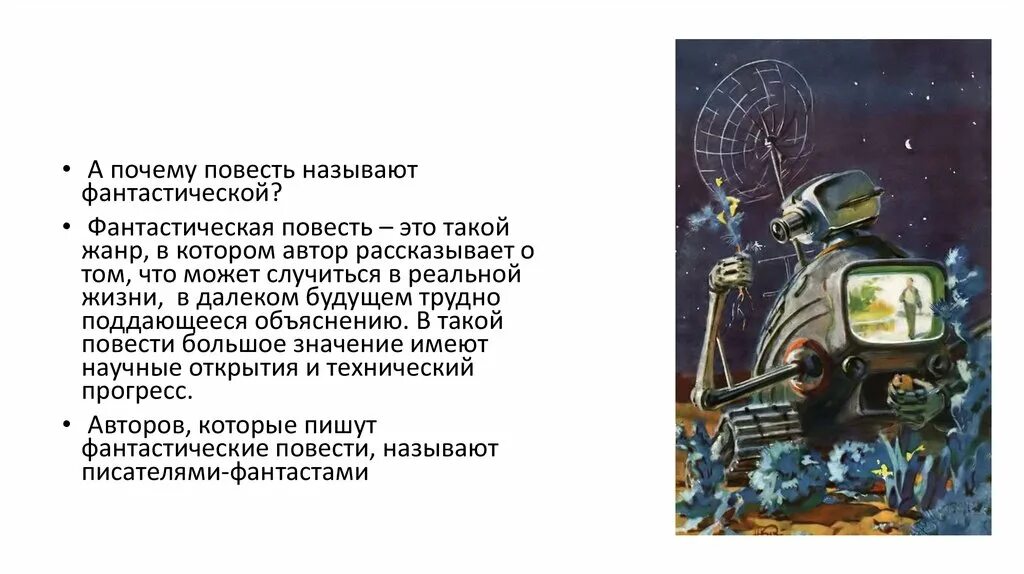 • А почему повесть называют фантастической?

• Фантастическая повесть – это такой жанр, в котором автор рассказывает о том, что может случиться в реальной жизни, в далеком будущем трудно поддающееся объяснению. В такой повести большое значение имеют научные открытия и технический прогресс.

• Авторов, которые пишут фантастические повести, называют писателями-фантастами